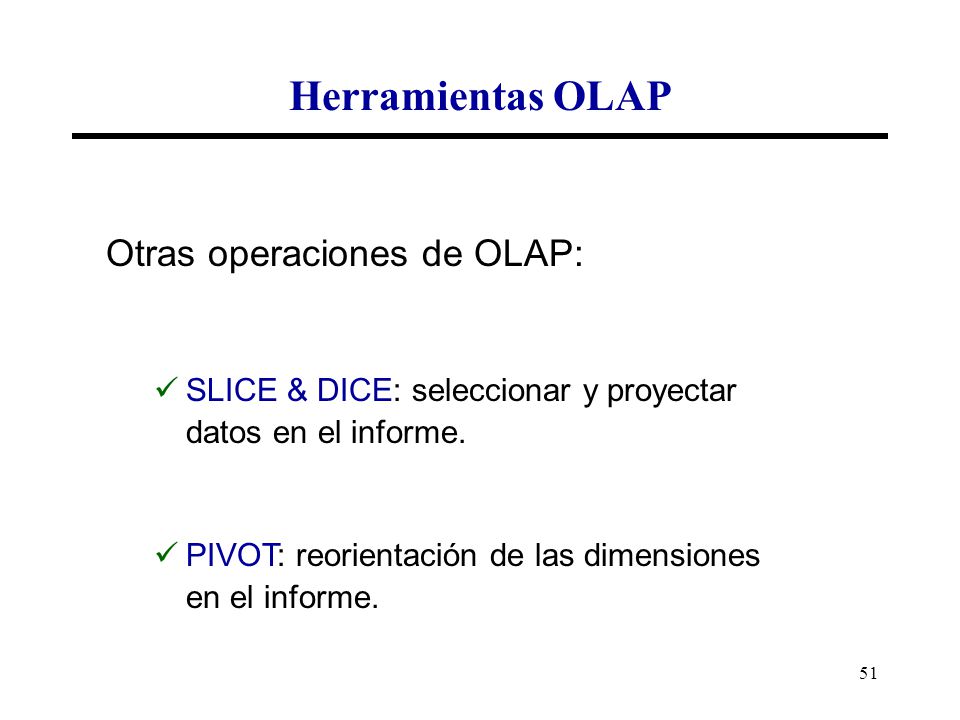 Herramientas OLAP

Otras operaciones de OLAP:

✓ SLICE & DICE: seleccionar y proyectar datos en el informe.

✓ PIVOT: reorientación de las dimensiones en el informe.

51